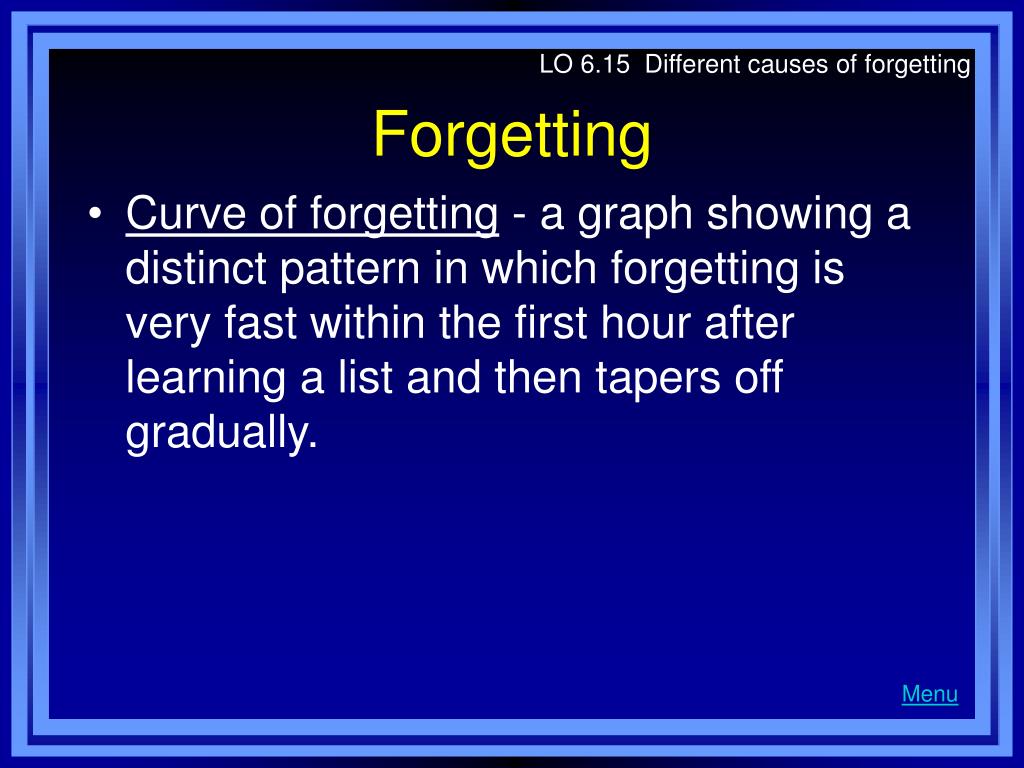 LO 6.15 Different causes of forgetting

Forgetting

• Curve of forgetting - a graph showing a distinct pattern in which forgetting is very fast within the first hour after learning a list and then tapers off gradually.

Menu